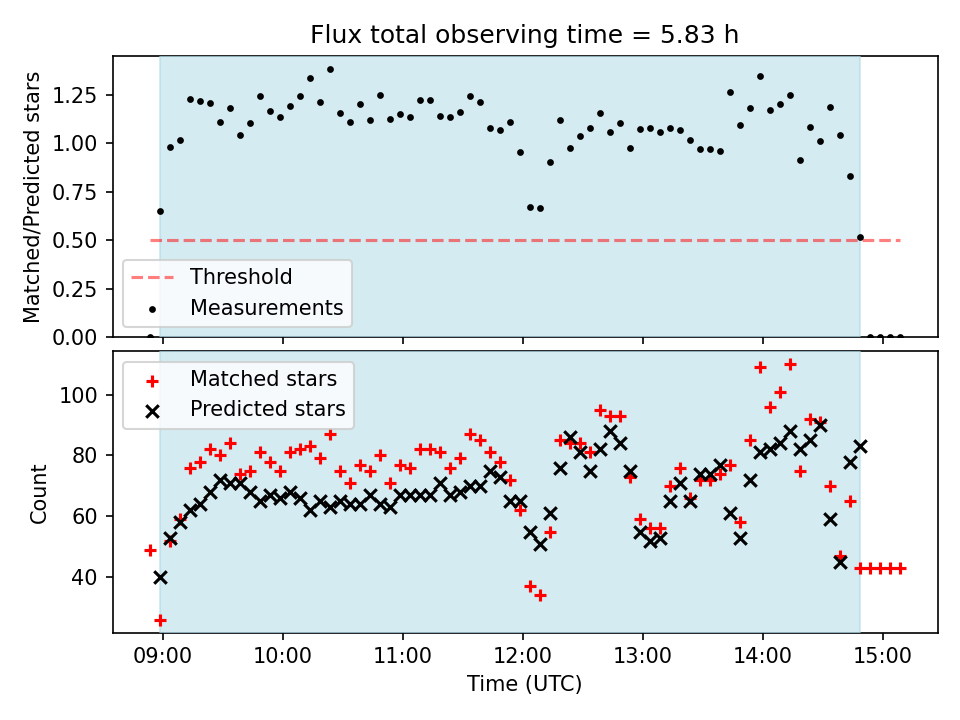 Flux total observing time = 5.83 h

Matched/Predicted stars

1.25
1.00
0.75
0.50
0.25
0.00

Threshold
Measurements

Count

100
80
60
40

Matched stars
Predicted stars

09:00 10:00 11:00 12:00 13:00 14:00 15:00

Time (UTC)